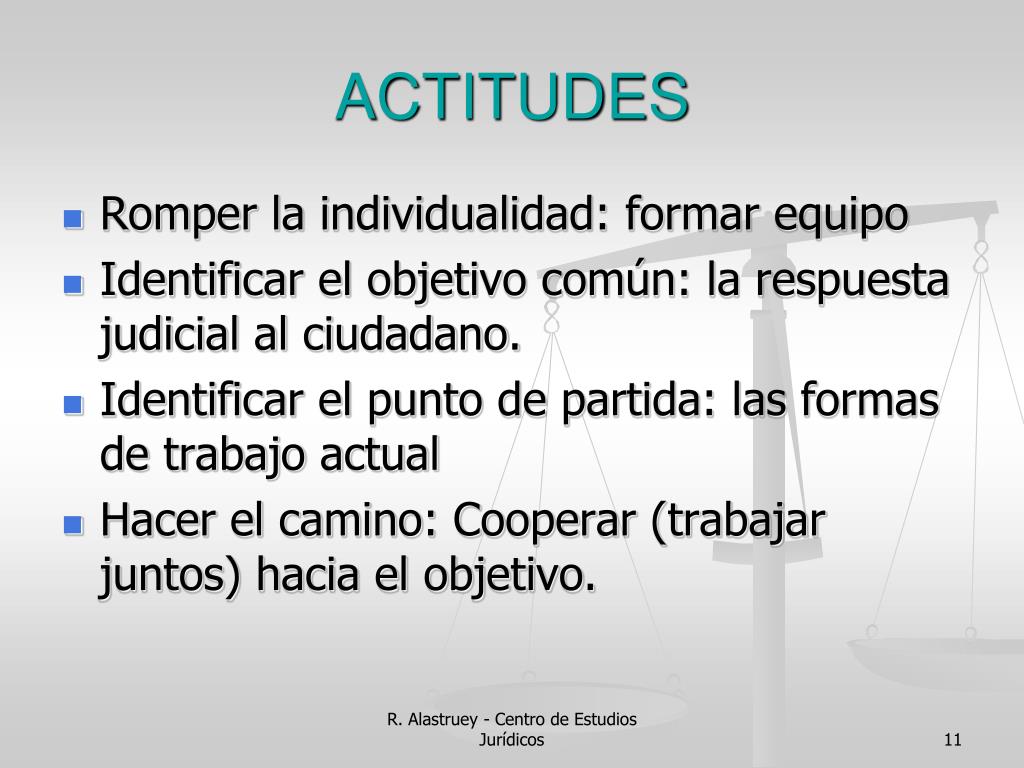 ACTITUDES

- Romper la individualidad: formar equipo
- Identificar el objetivo común: la respuesta judicial al ciudadano.
- Identificar el punto de partida: las formas de trabajo actual
- Hacer el camino: Cooperar (trabajar juntos) hacia el objetivo.

R. Alastruey - Centro de Estudios Jurídicos

11